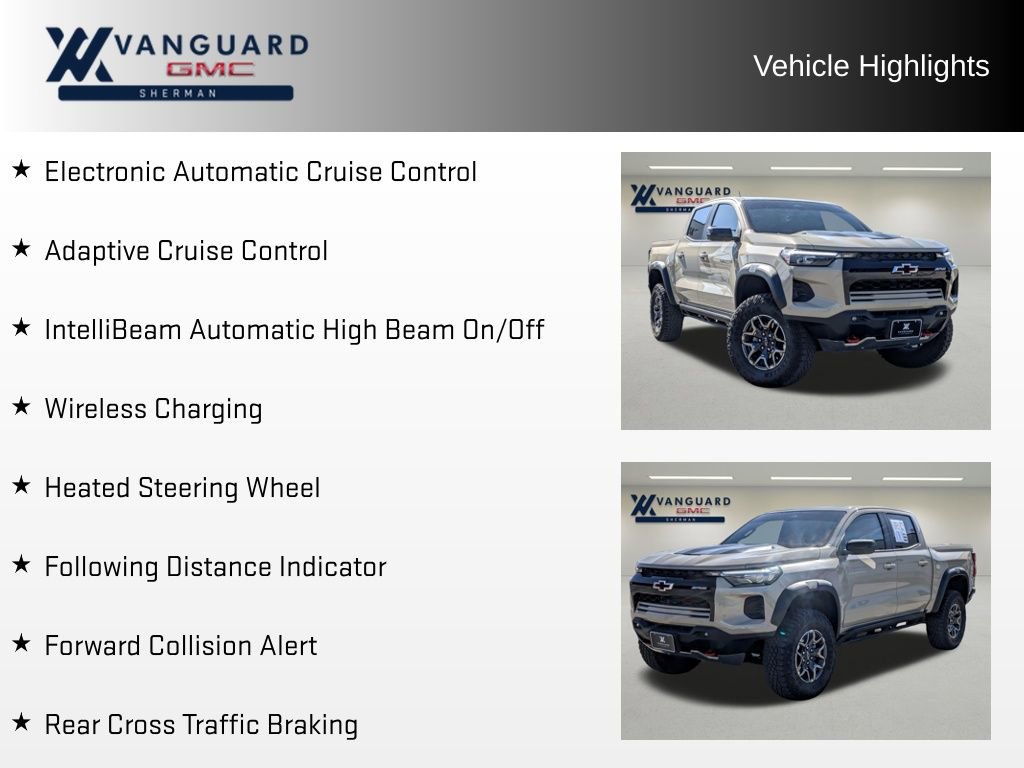 VANGUARD GMC SHERMAN

Vehicle Highlights

★ Electronic Automatic Cruise Control

★ Adaptive Cruise Control

★ IntelliBeam Automatic High Beam On/Off

★ Wireless Charging

★ Heated Steering Wheel

★ Following Distance Indicator

★ Forward Collision Alert

★ Rear Cross Traffic Braking

VANGUARD GMC SHERMAN

VANGUARD GMC SHERMAN